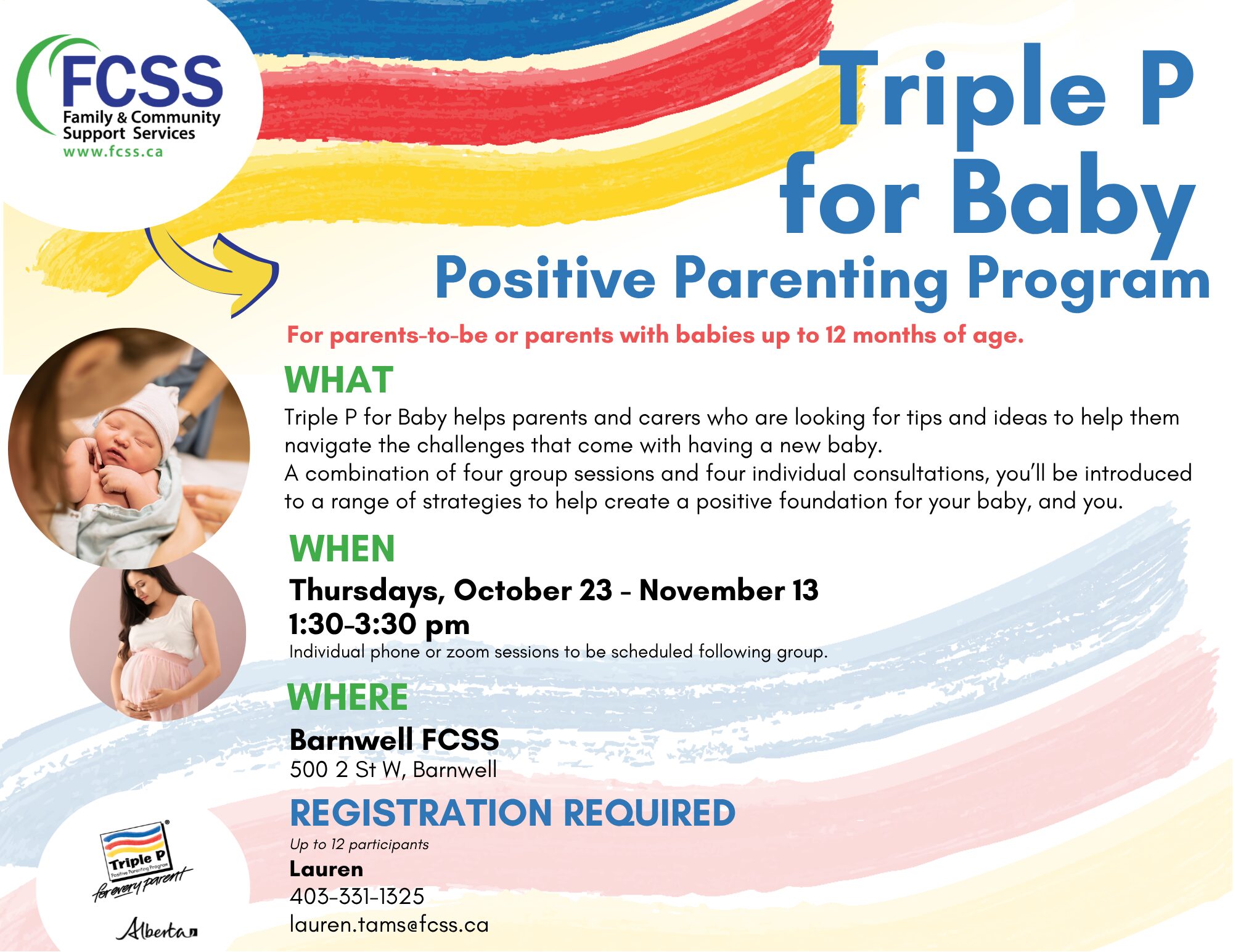 FCSS
Family & Community Support Services
www.fcss.ca

Triple P for Baby
Positive Parenting Program

For parents-to-be or parents with babies up to 12 months of age.

WHAT
Triple P for Baby helps parents and carers who are looking for tips and ideas to help them navigate the challenges that come with having a new baby.
A combination of four group sessions and four individual consultations, you'll be introduced to a range of strategies to help create a positive foundation for your baby, and you.

WHEN
Thursdays, October 23 - November 13
1:30-3:30 pm
Individual phone or zoom sessions to be scheduled following group.

WHERE
Barnwell FCSS
500 2 St W, Barnwell

REGISTRATION REQUIRED
Up to 12 participants
Lauren
403-331-1325
lauren.tams@fcss.ca

Triple P
Positive Parenting Program
for every parent

Alberta